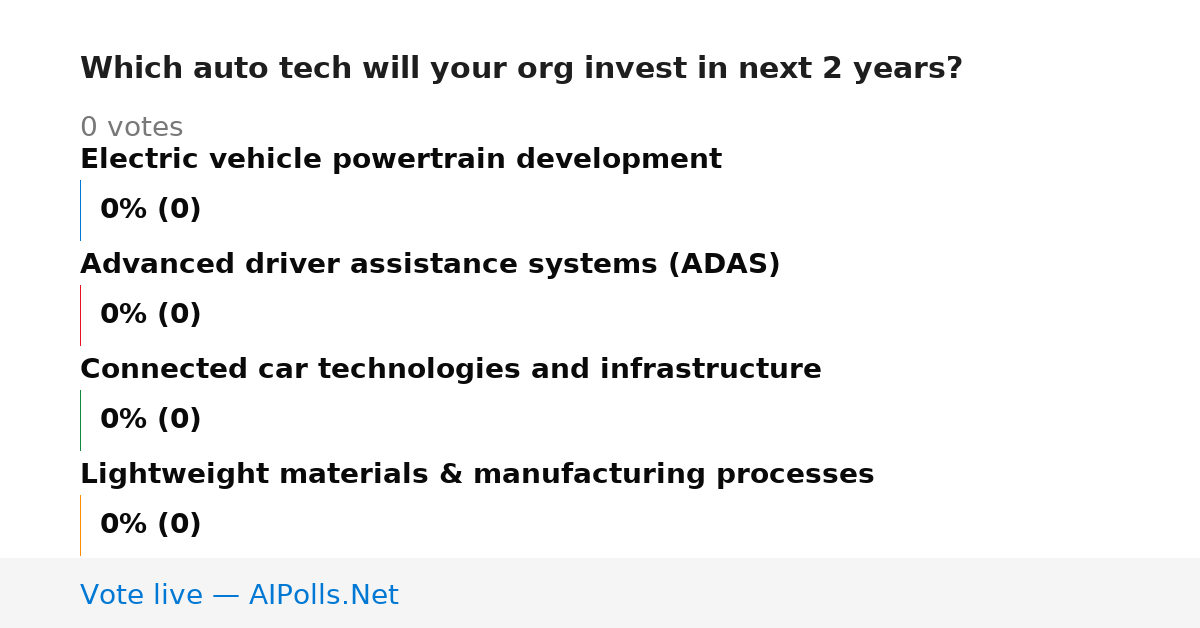 Which auto tech will your org invest in next 2 years?

0 votes

Electric vehicle powertrain development

0% (0)

Advanced driver assistance systems (ADAS)

0% (0)

Connected car technologies and infrastructure

0% (0)

Lightweight materials & manufacturing processes

0% (0)

Vote live — AIPolls.Net